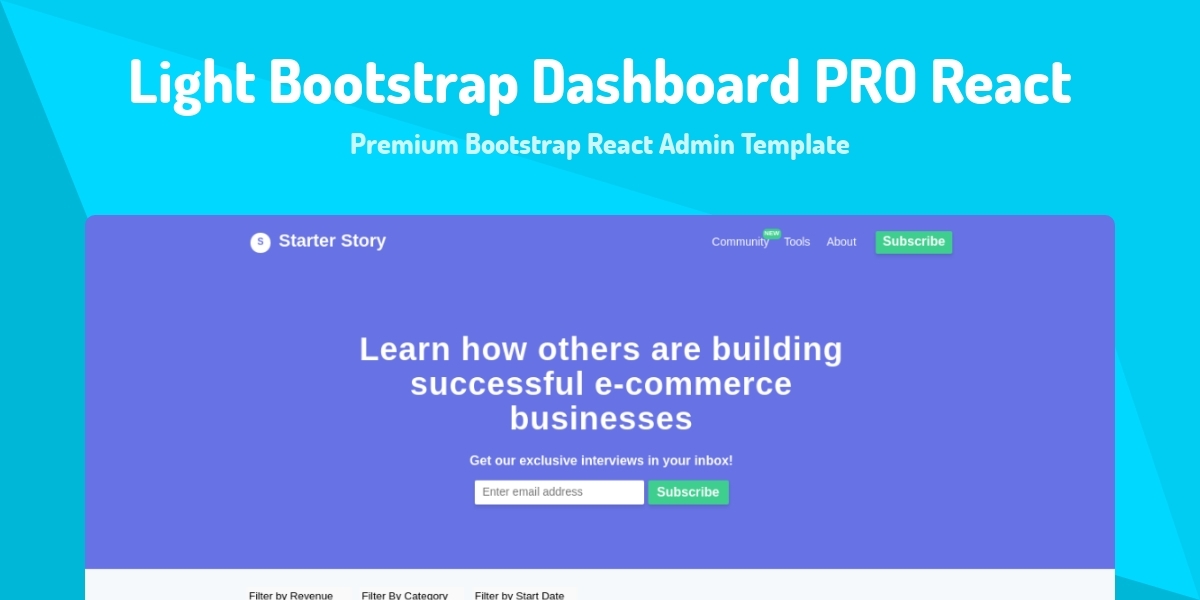 Light Bootstrap Dashboard PRO React

Premium Bootstrap React Admin Template

S Starter Story

Community NEW Tools About Subscribe

Learn how others are building successful e-commerce businesses

Get our exclusive interviews in your inbox!

Enter email address Subscribe

Filter by Revenue Filter By Category Filter by Start Date